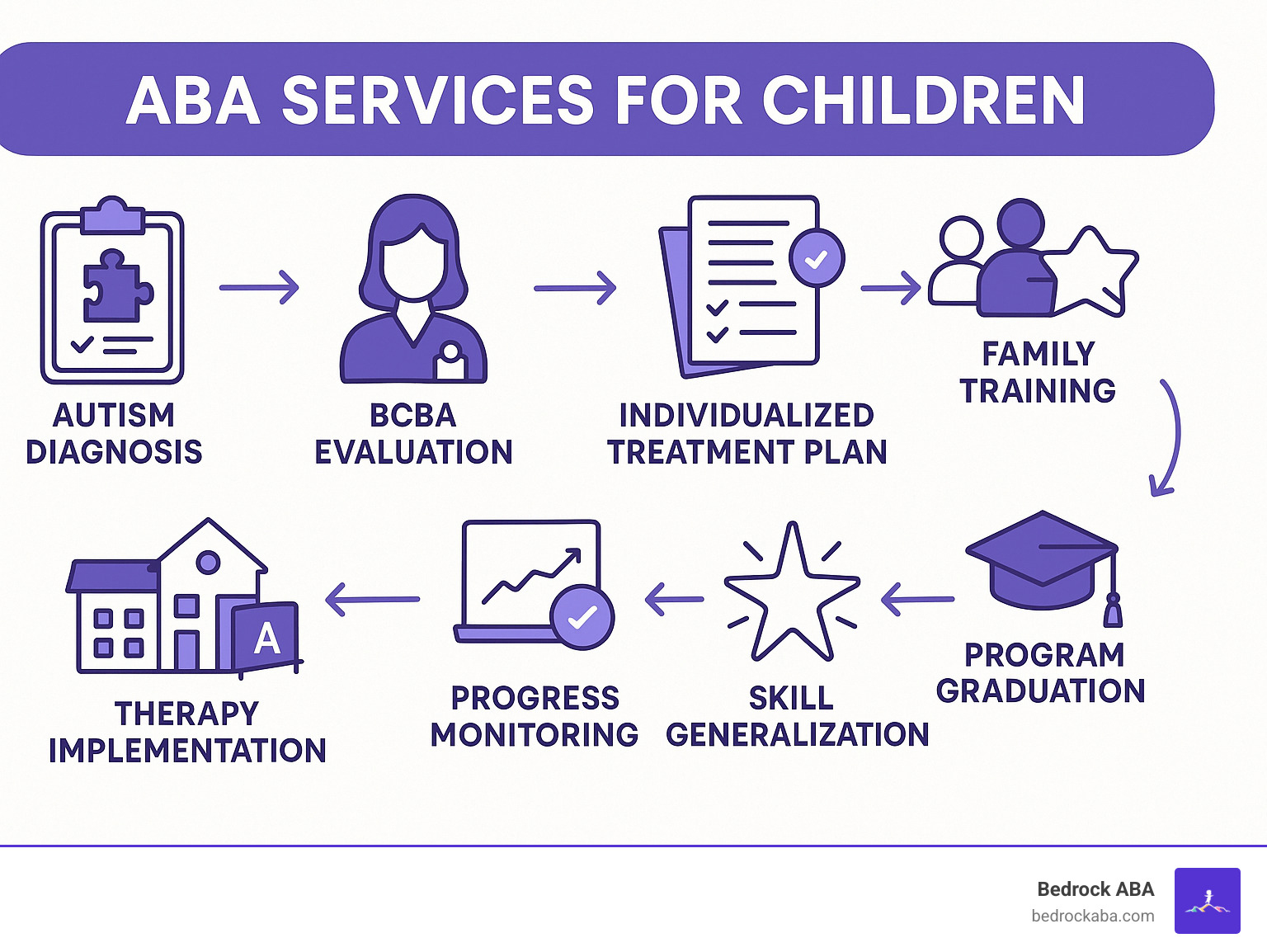 ABA SERVICES FOR CHILDREN

AUTISM DIAGNOSIS

BCBA EVALUATION

INDIVIDUALIZED TREATMENT PLAN

FAMILY TRAINING

PROGRAM GRADUATION

SKILL GENERALIZATION

PROGRESS MONITORING

A

THERAPY IMPLEMENTATION

Bedrock ABA
bedrockaba.com